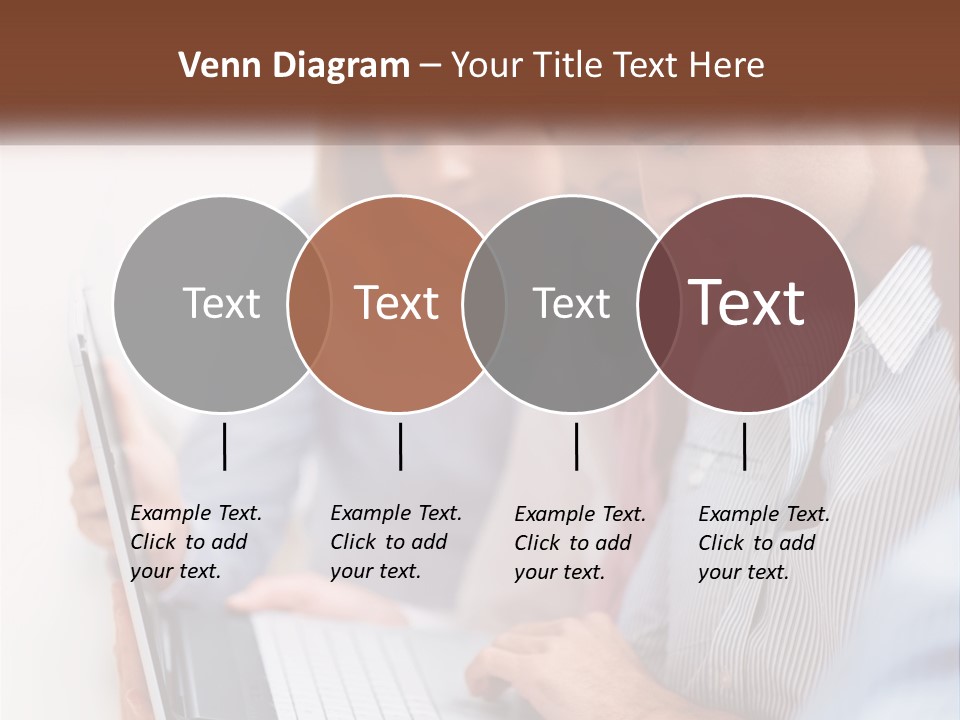 Venn Diagram – Your Title Text Here

Text

Text

Text

Text

Example Text. Click to add your text.

Example Text. Click to add your text.

Example Text. Click to add your text.

Example Text. Click to add your text.